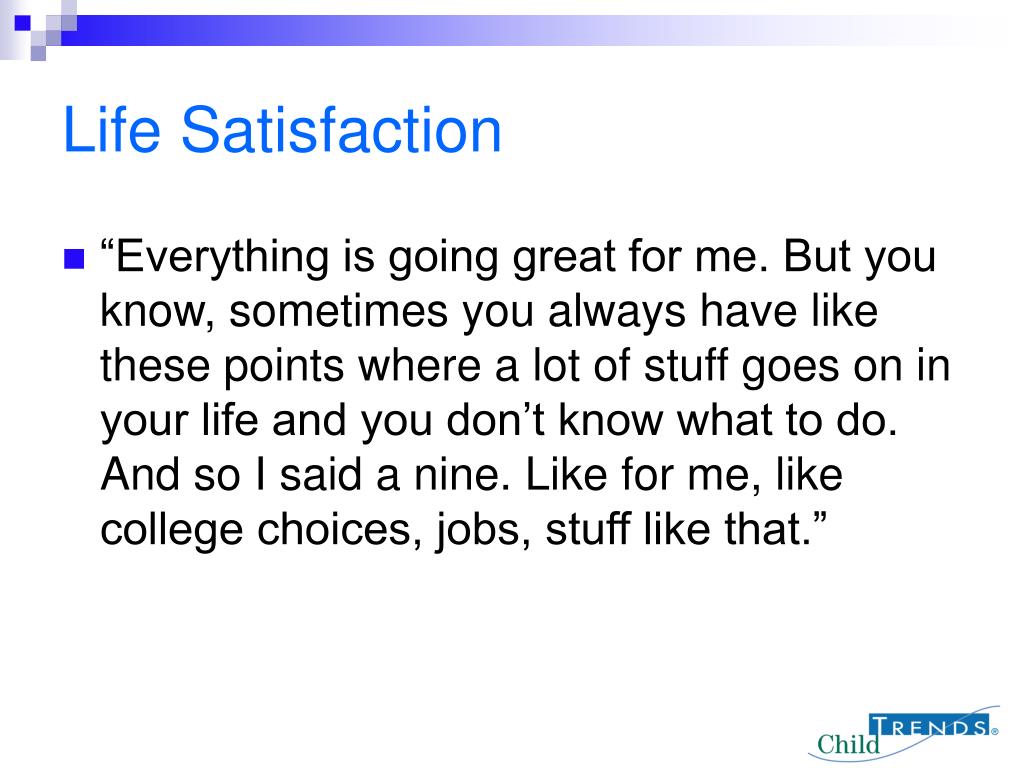 Life Satisfaction

“Everything is going great for me. But you know, sometimes you always have like these points where a lot of stuff goes on in your life and you don’t know what to do. And so I said a nine. Like for me, like college choices, jobs, stuff like that.”

Child TRENDS®